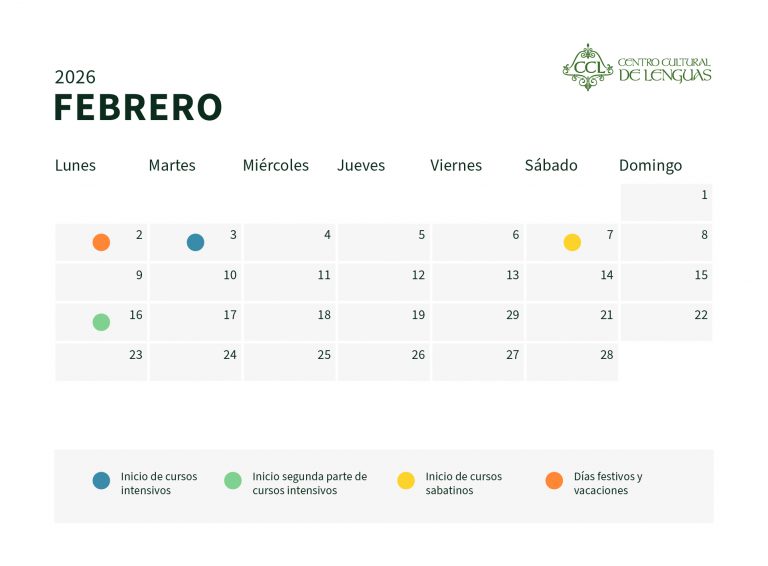 2026
FEBRERO

CCL CENTRO CULTURAL DE LENGUAS

| Lunes | Martes | Miércoles | Jueves | Viernes | Sábado | Domingo |
|---|---|---|---|---|---|---|
| | | | | | | 1 |
| 2 | 3 | 4 | 5 | 6 | 7 | 8 |
| 9 | 10 | 11 | 12 | 13 | 14 | 15 |
| 16 | 17 | 18 | 19 | 29 | 21 | 22 |
| 23 | 24 | 25 | 26 | 27 | 28 | |

Inicio de cursos intensivos

Inicio segunda parte de cursos intensivos

Inicio de cursos sabatinos

Días festivos y vacaciones